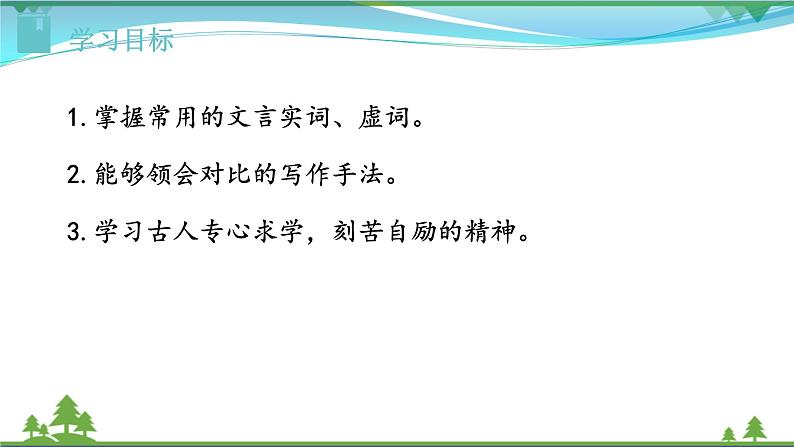 学习目标

1. 掌握常用的文言实词、虚词。

2. 能够领会对比的写作手法。

3. 学习古人专心求学，刻苦自励的精神。